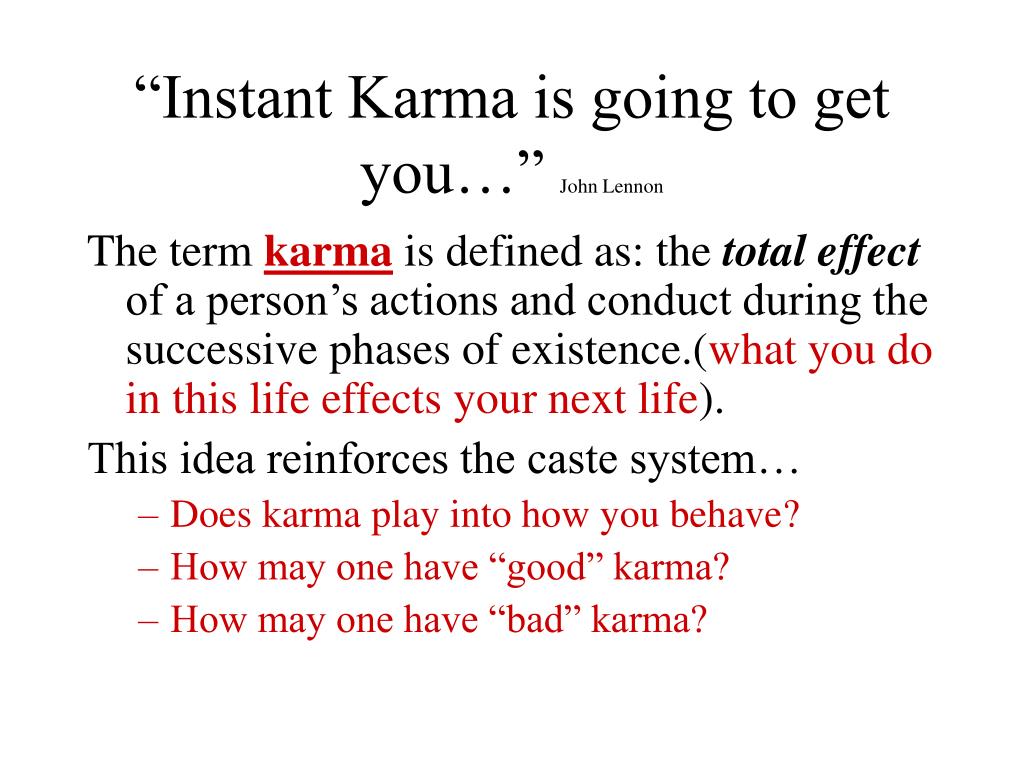 “Instant Karma is going to get you…” John Lennon

The term karma is defined as: the total effect of a person’s actions and conduct during the successive phases of existence.(what you do in this life effects your next life).

This idea reinforces the caste system…

– Does karma play into how you behave?
– How may one have “good” karma?
– How may one have “bad” karma?